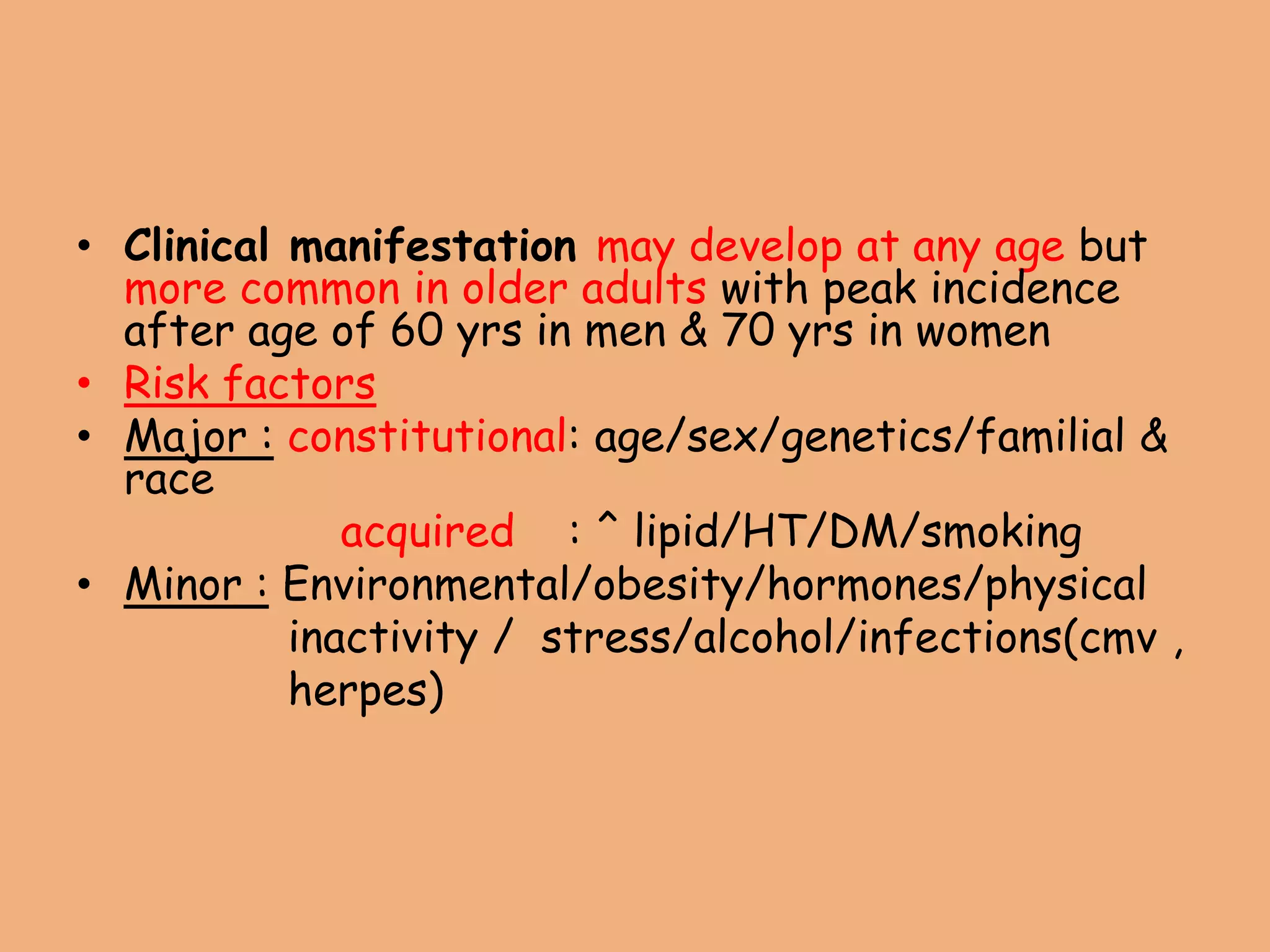 • Clinical manifestation may develop at any age but more common in older adults with peak incidence after age of 60 yrs in men & 70 yrs in women

• Risk factors

• Major : constitutional: age/sex/genetics/familial & race

acquired : ^ lipid/HT/DM/smoking

• Minor : Environmental/obesity/hormones/physical inactivity / stress/alcohol/infections(cmv , herpes)